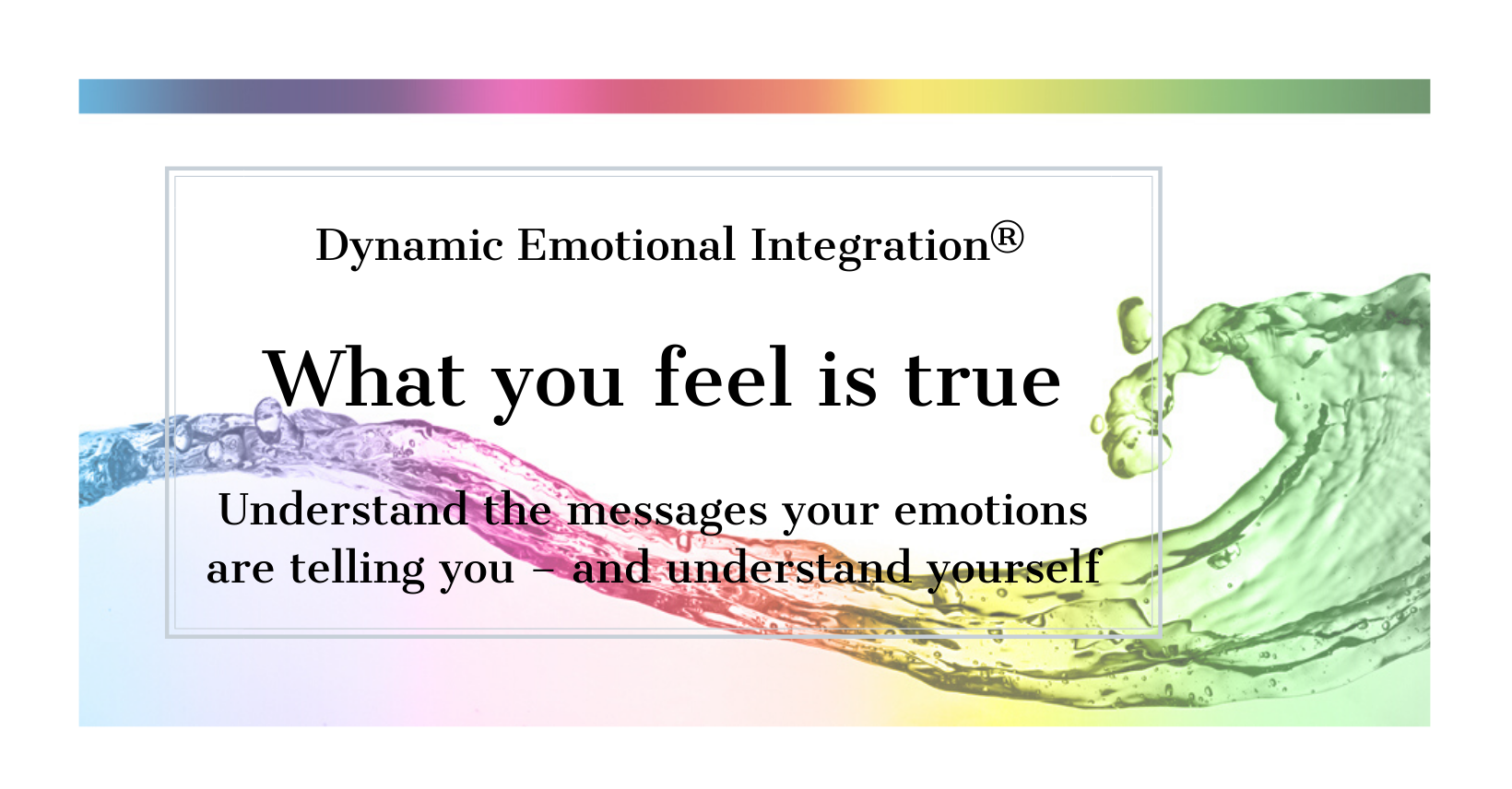 Dynamic Emotional Integration®

What you feel is true

Understand the messages your emotions are telling you – and understand yourself